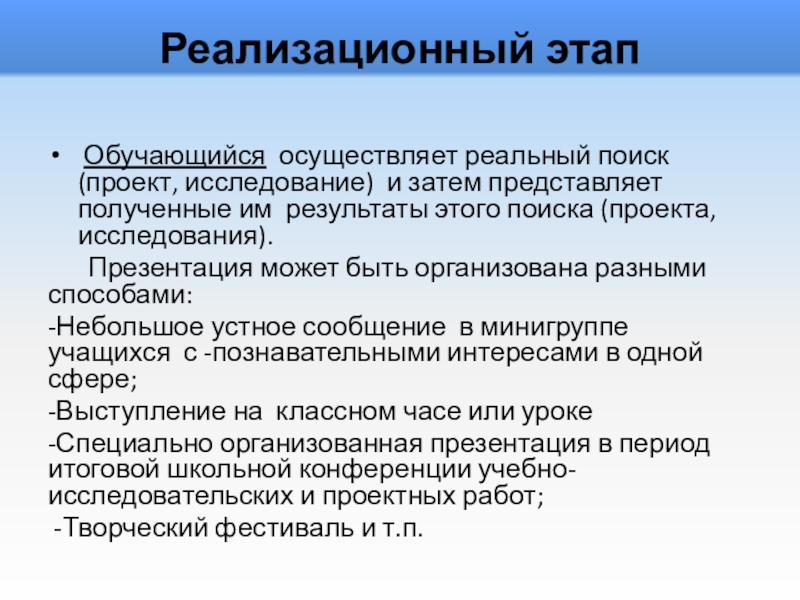 Реализационный этап

• Обучающийся осуществляет реальный поиск (проект, исследование) и затем представляет полученные им результаты этого поиска (проекта, исследования).

Презентация может быть организована разными способами:

-Небольшое устное сообщение в минигруппе учащихся с -познавательными интересами в одной сфере;

-Выступление на классном часе или уроке

-Специально организованная презентация в период итоговой школьной конференции учебно-исследовательских и проектных работ;

-Творческий фестиваль и т.п.